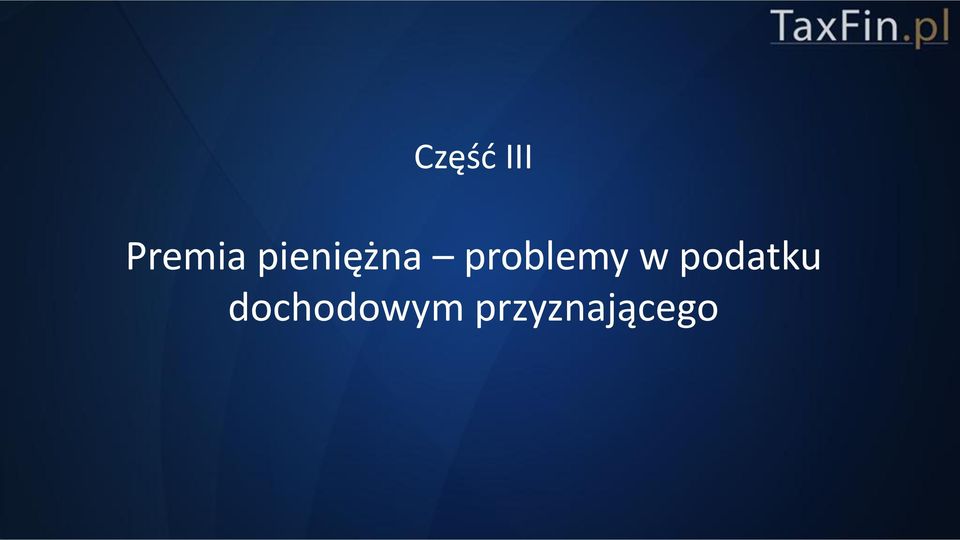 TaxFin.pl

Część III

Premia pieniężna – problemy w podatku dochodowym przyznającego